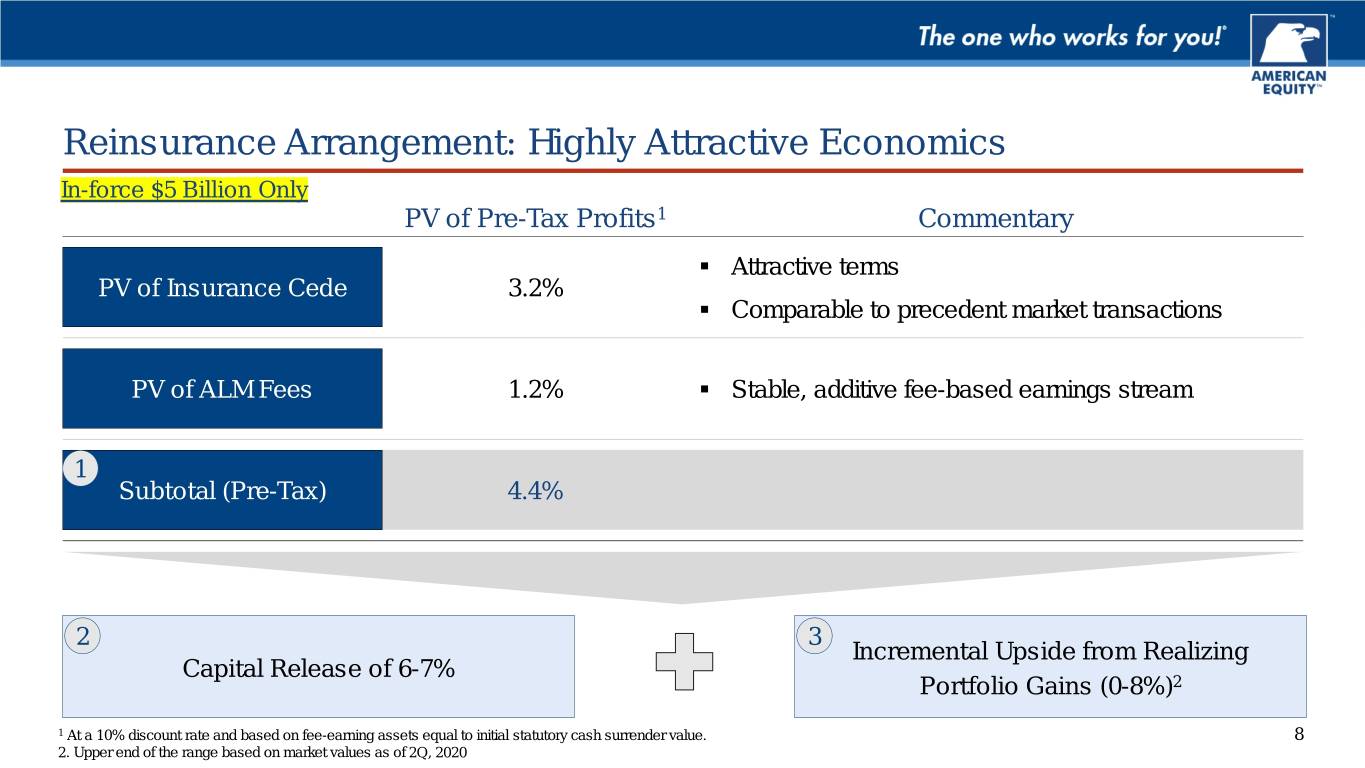 The one who works for you!®

AMERICAN EQUITY™

Reinsurance Arrangement: Highly Attractive Economics

In-force $5 Billion Only

| | PV of Pre-Tax Profits$^1$ | Commentary |
|---|---|---|
| PV of Insurance Cede | 3.2% | ▪ Attractive terms ▪ Comparable to precedent market transactions |
| PV of ALM Fees | 1.2% | ▪ Stable, additive fee-based earnings stream |
| 1 Subtotal (Pre-Tax) | 4.4% | |

2 Capital Release of 6-7%

3 Incremental Upside from Realizing Portfolio Gains (0-8%)$^2$

$^1$ At a 10% discount rate and based on fee-earning assets equal to initial statutory cash surrender value.
2. Upper end of the range based on market values as of 2Q, 2020

8